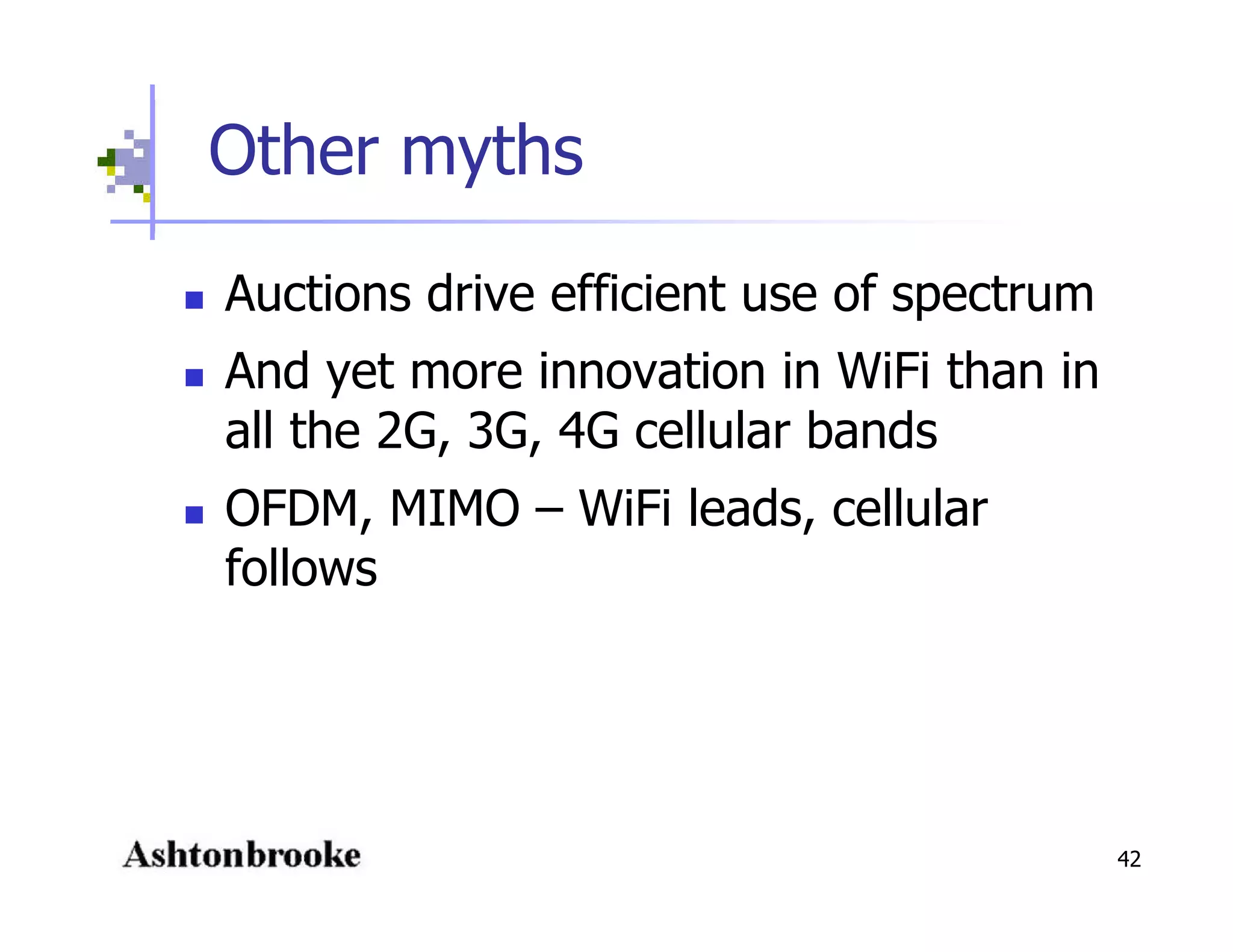 Other myths

- Auctions drive efficient use of spectrum
- And yet more innovation in WiFi than in all the 2G, 3G, 4G cellular bands
- OFDM, MIMO – WiFi leads, cellular follows

Ashtonbrooke

42